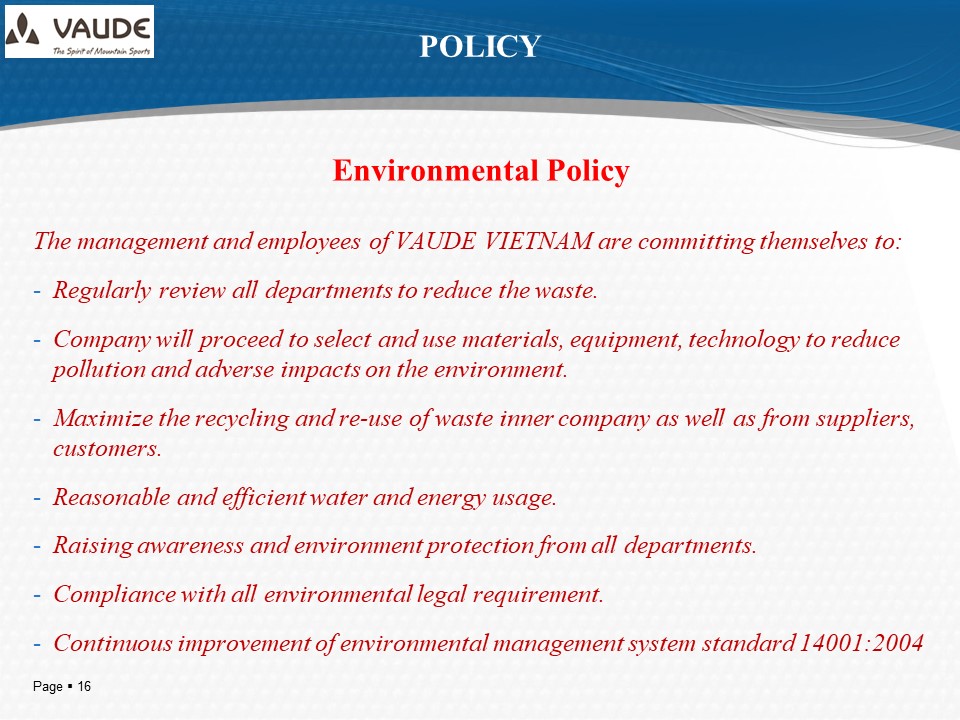 VAUDE
The Spirit of Mountain Sports

POLICY

Environmental Policy

The management and employees of VAUDE VIETNAM are committing themselves to:

- Regularly review all departments to reduce the waste.

- Company will proceed to select and use materials, equipment, technology to reduce pollution and adverse impacts on the environment.

- Maximize the recycling and re-use of waste inner company as well as from suppliers, customers.

- Reasonable and efficient water and energy usage.

- Raising awareness and environment protection from all departments.

- Compliance with all environmental legal requirement.

- Continuous improvement of environmental management system standard 14001:2004

Page ▪ 16